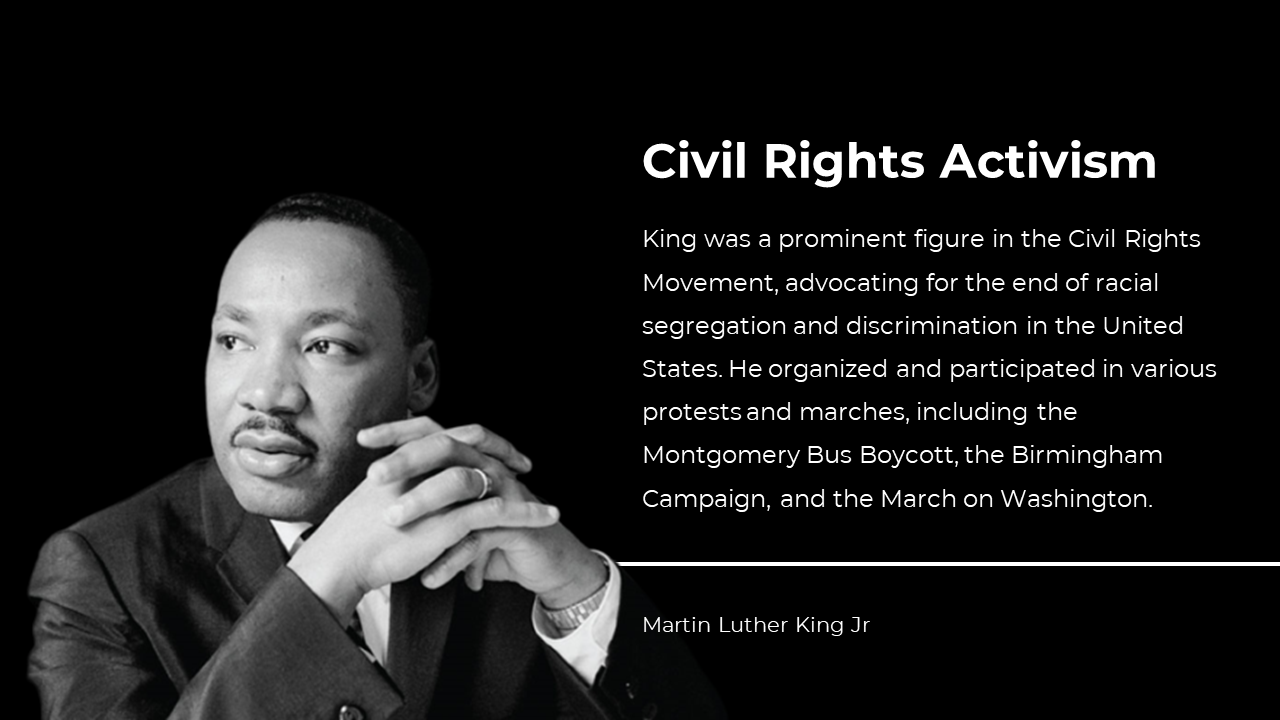 Civil Rights Activism

King was a prominent figure in the Civil Rights Movement, advocating for the end of racial segregation and discrimination in the United States. He organized and participated in various protests and marches, including the Montgomery Bus Boycott, the Birmingham Campaign, and the March on Washington.

Martin Luther King Jr